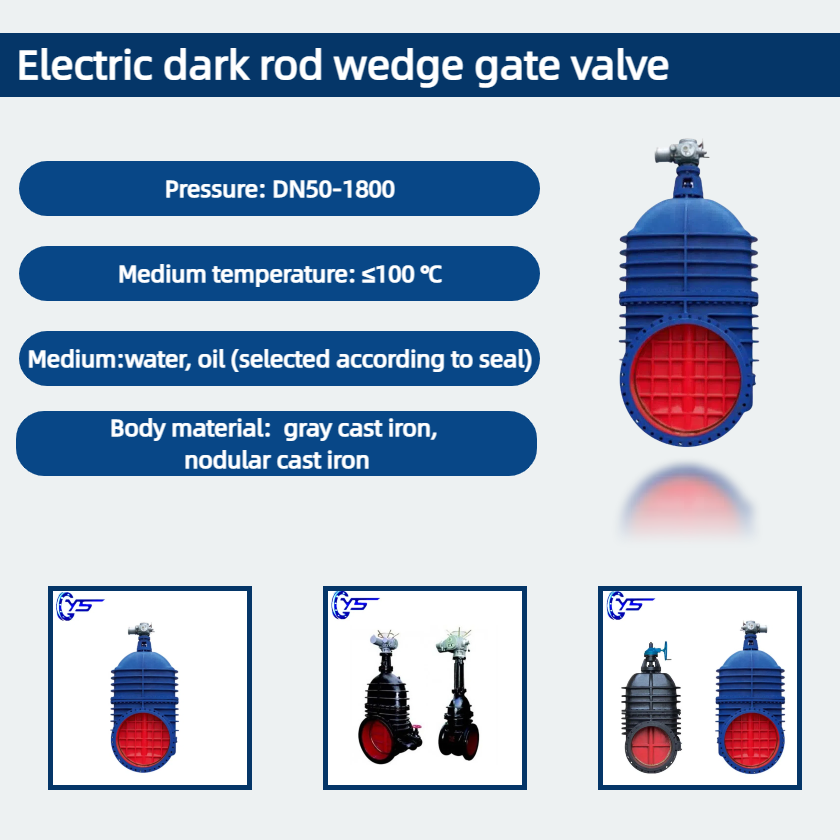 Electric dark rod wedge gate valve

Pressure: DN50-1800

Medium temperature: ≤100 ℃

Medium:water, oil (selected according to seal)

Body material: gray cast iron, nodular cast iron

YS

YS

YS